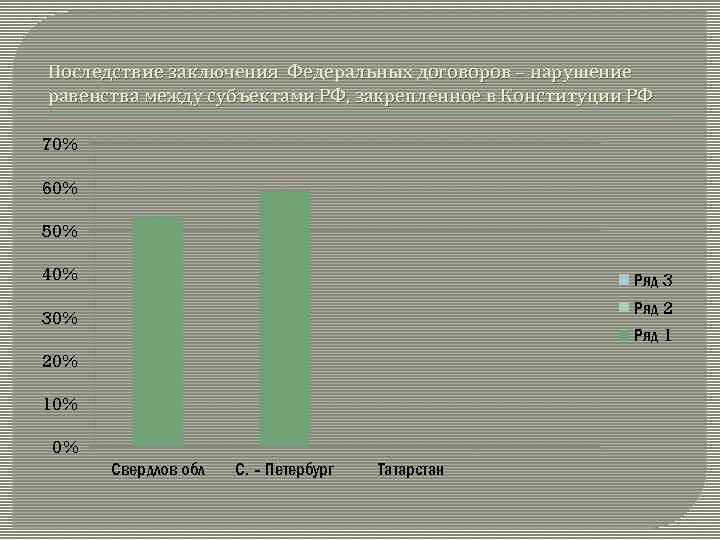 Последствие заключения Федеральных договоров – нарушение равенства между субъектами РФ, закрепленное в Конституции РФ

70%
60%
50%
40%
30%
20%
10%
0%

Свердлов обл
С. – Петербург
Татарстан

Ряд 3
Ряд 2
Ряд 1